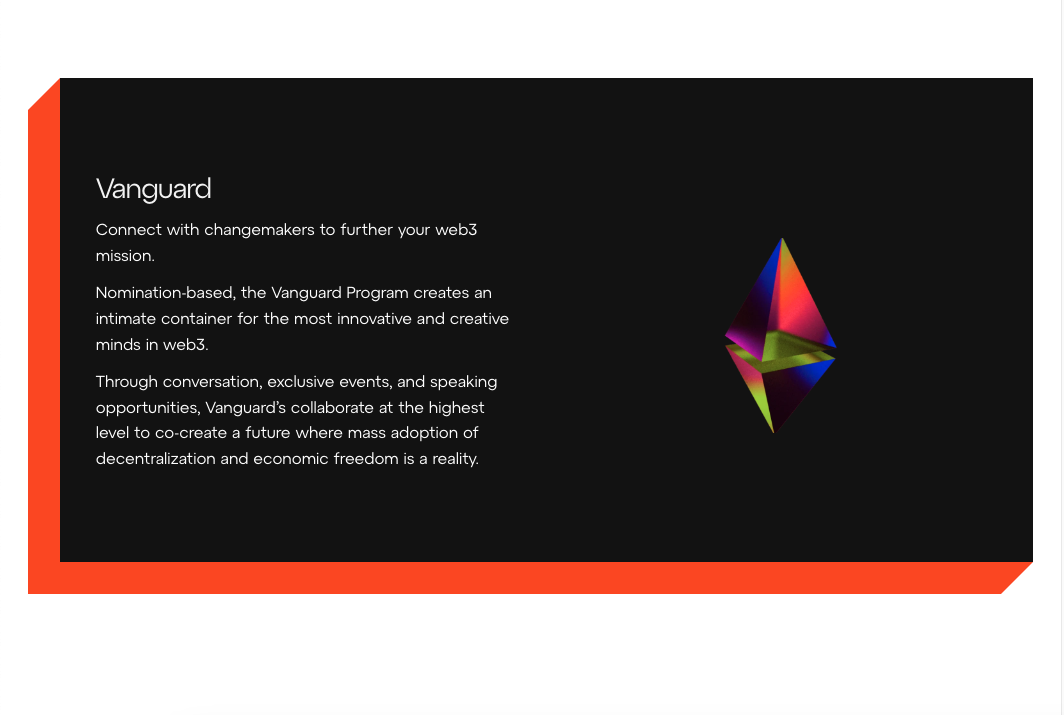 Vanguard

Connect with changemakers to further your web3 mission.

Nomination-based, the Vanguard Program creates an intimate container for the most innovative and creative minds in web3.

Through conversation, exclusive events, and speaking opportunities, Vanguard's collaborate at the highest level to co-create a future where mass adoption of decentralization and economic freedom is a reality.